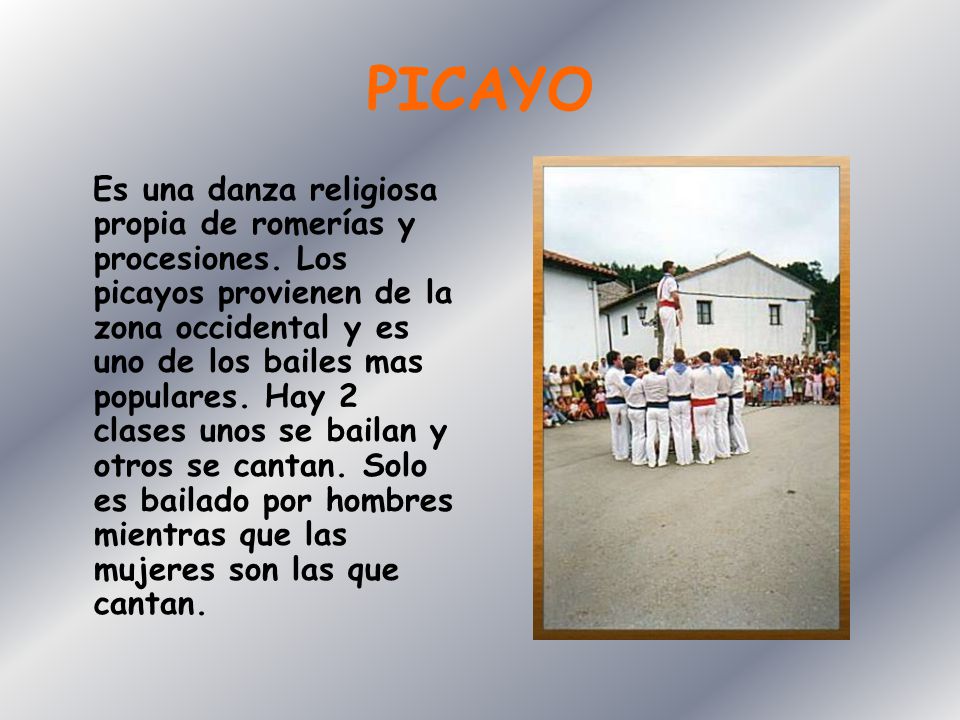 PICAYO

Es una danza religiosa propia de romerías y procesiones. Los picayos provienen de la zona occidental y es uno de los bailes mas populares. Hay 2 clases unos se bailan y otros se cantan. Solo es bailado por hombres mientras que las mujeres son las que cantan.